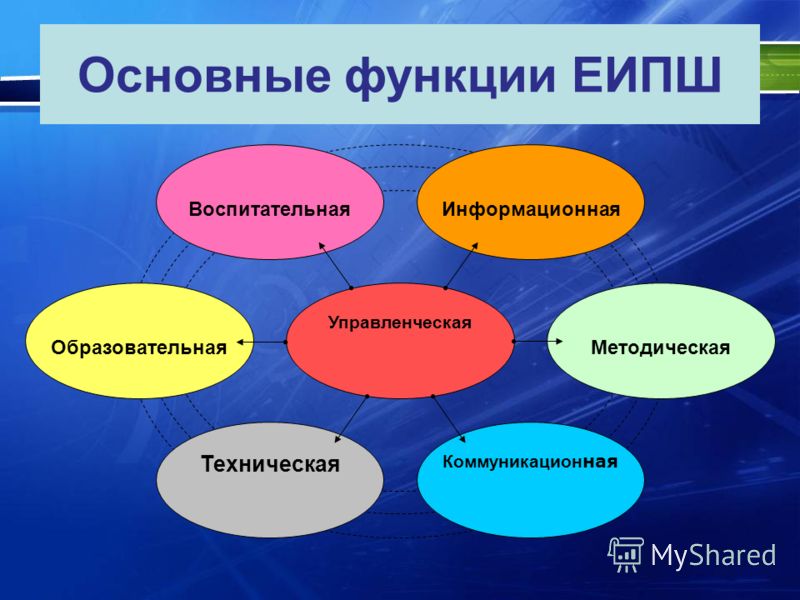 Основные функции ЕИПШ

Воспитательная

Информационная

Образовательная

Управленческая

Методическая

Техническая

Коммуникационная

MyShared